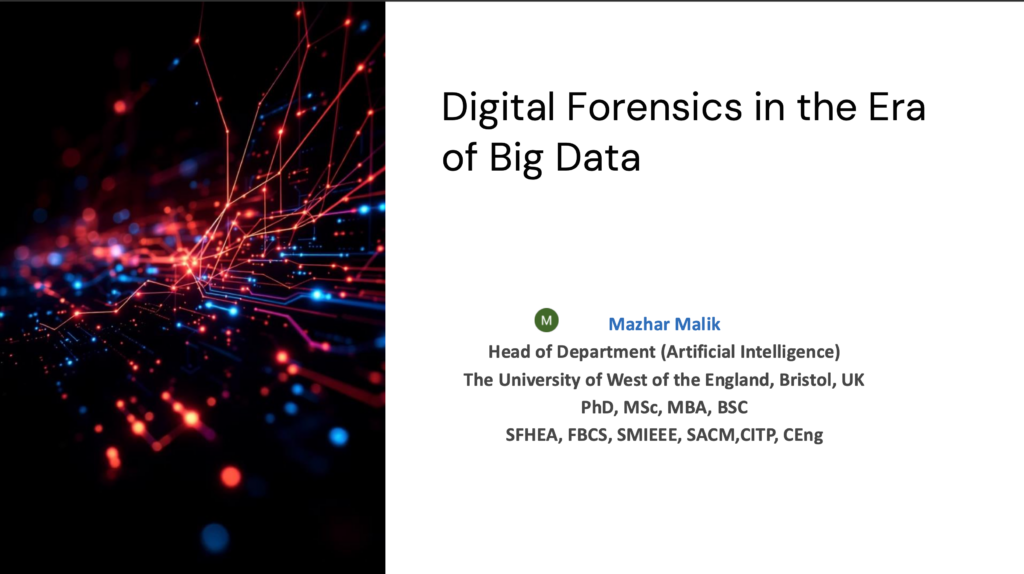 Digital Forensics in the Era of Big Data

M

Mazhar Malik

Head of Department (Artificial Intelligence)

The University of West of the England, Bristol, UK

PhD, MSc, MBA, BSC

SFHEA, FBCS, SMIEEE, SACM,CITP, CEng